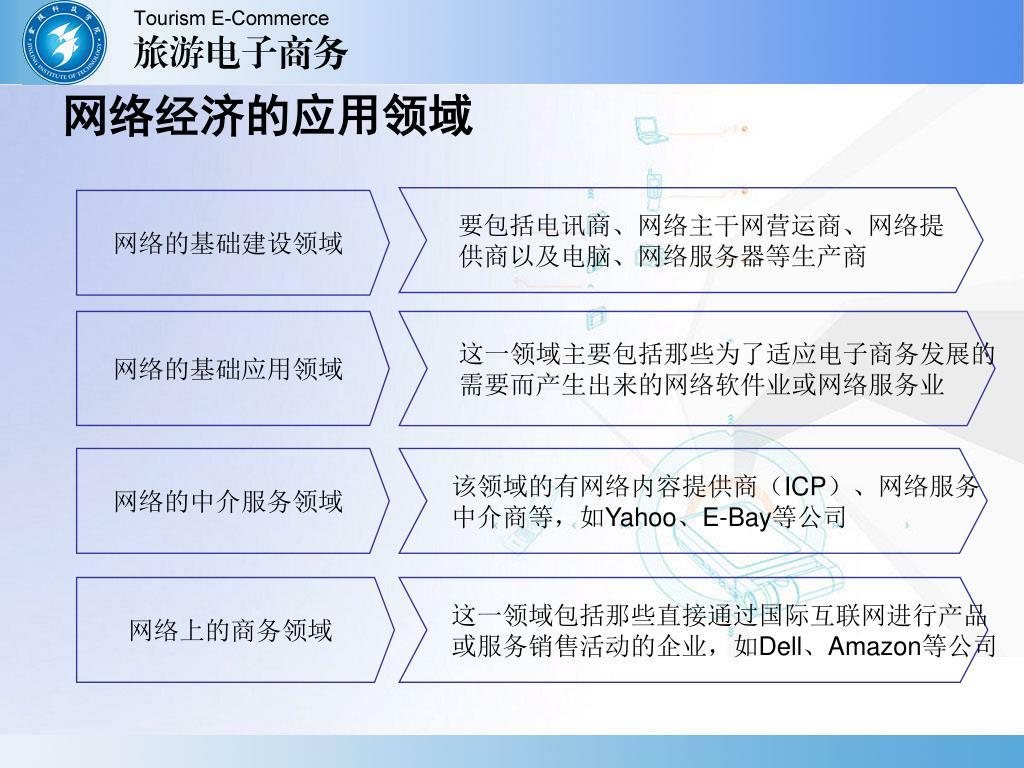 Tourism E-Commerce
旅游电子商务

网络经济的应用领域

网络的基础建设领域

要包括电讯商、网络主干网营运商、网络提供商以及电脑、网络服务器等生产商

网络的基础应用领域

这一领域主要包括那些为了适应电子商务发展的需要而产生出来的网络软件业或网络服务业

网络的中介服务领域

该领域的有网络内容提供商（ICP）、网络服务中介商等，如Yahoo、E-Bay等公司

网络上的商务领域

这一领域包括那些直接通过国际互联网进行产品或服务销售活动的企业，如Dell、Amazon等公司